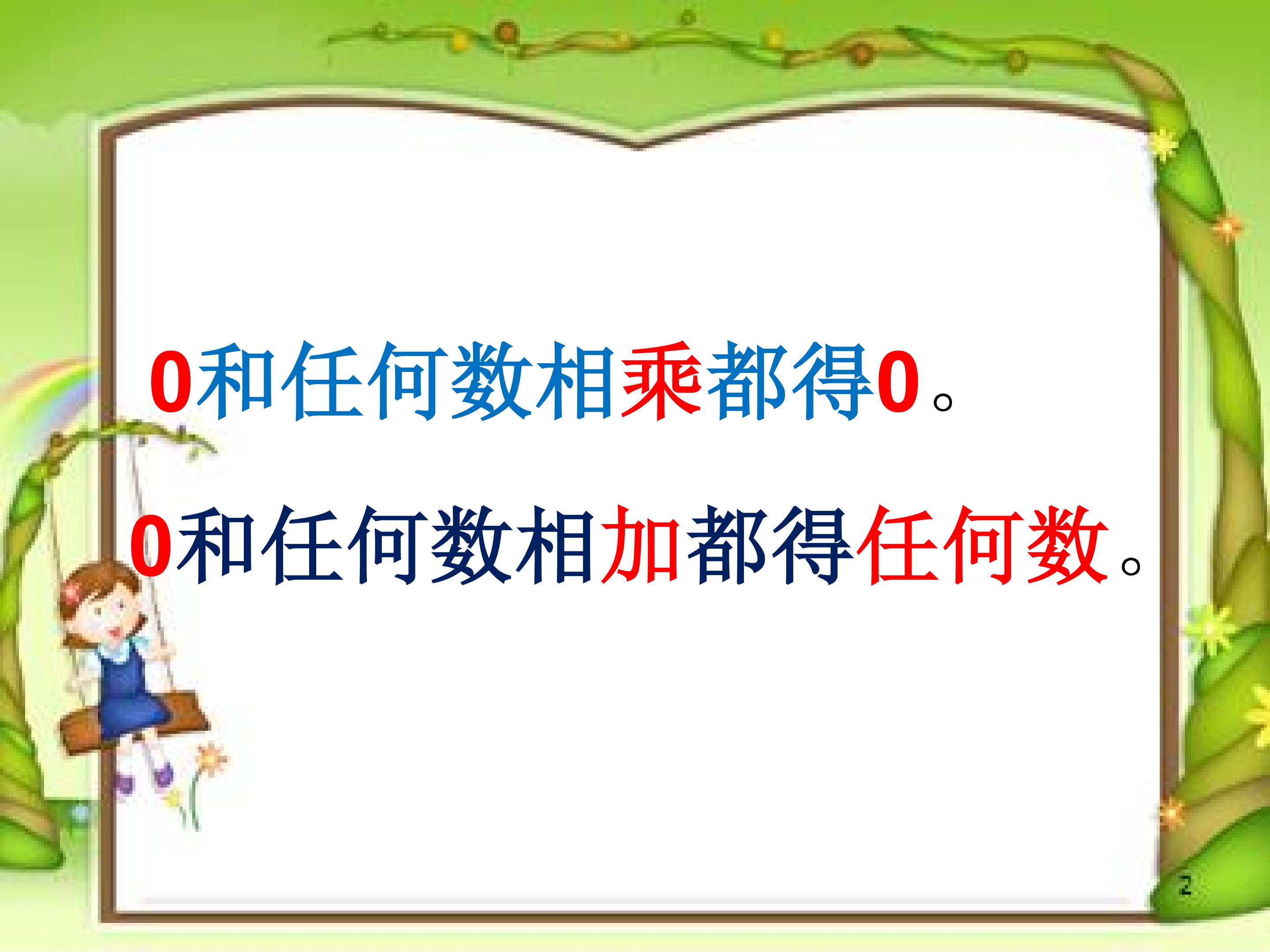 0和任何数相乘都得0。

0和任何数相加都得任何数。

2